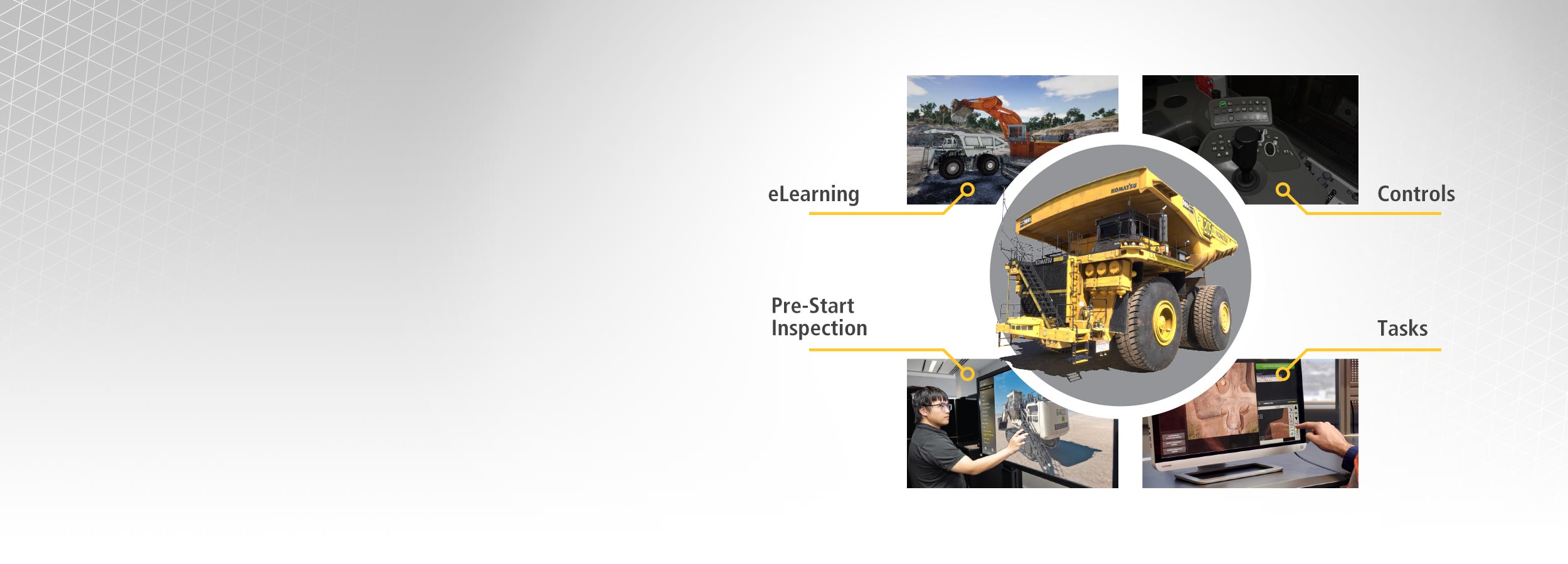 eLearning

Controls

Pre-Start Inspection

Tasks

KOMATSU